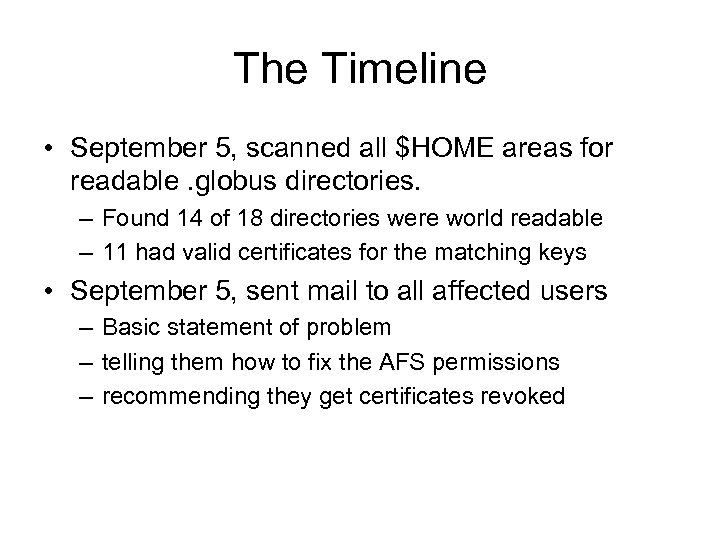 The Timeline

• September 5, scanned all \$HOME areas for readable .globus directories.
– Found 14 of 18 directories were world readable
– 11 had valid certificates for the matching keys

• September 5, sent mail to all affected users
– Basic statement of problem
– telling them how to fix the AFS permissions
– recommending they get certificates revoked